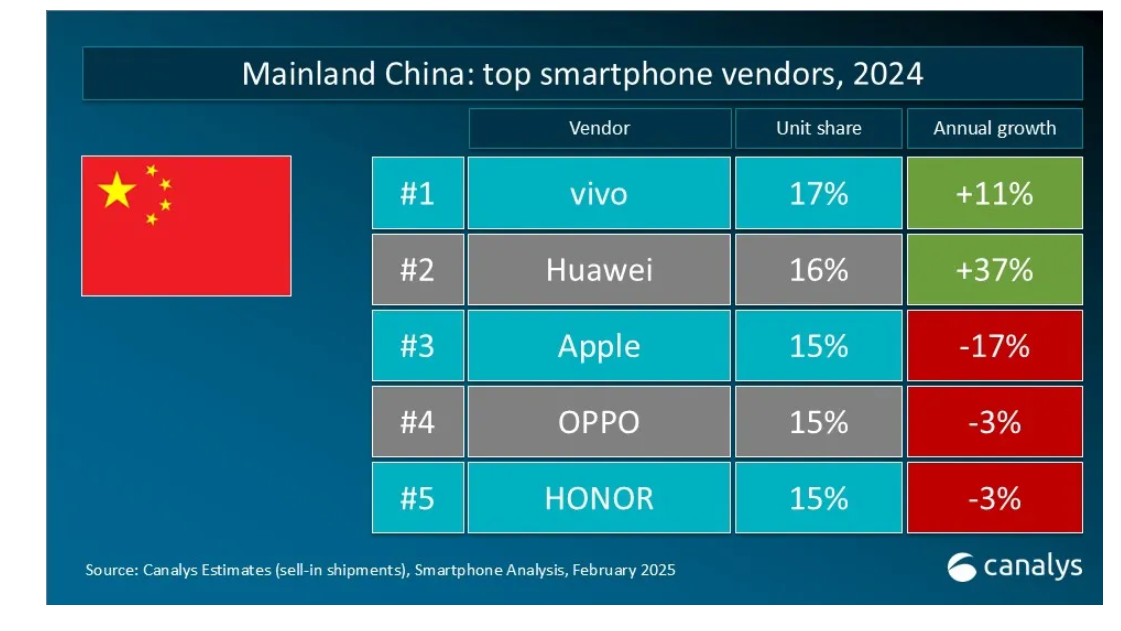 Mainland China: top smartphone vendors, 2024

| | Vendor | Unit share | Annual growth |
|---|---|---|---|
| #1 | vivo | 17% | +11% |
| #2 | Huawei | 16% | +37% |
| #3 | Apple | 15% | -17% |
| #4 | OPPO | 15% | -3% |
| #5 | HONOR | 15% | -3% |

Source: Canalys Estimates (sell-in shipments), Smartphone Analysis, February 2025

canalys